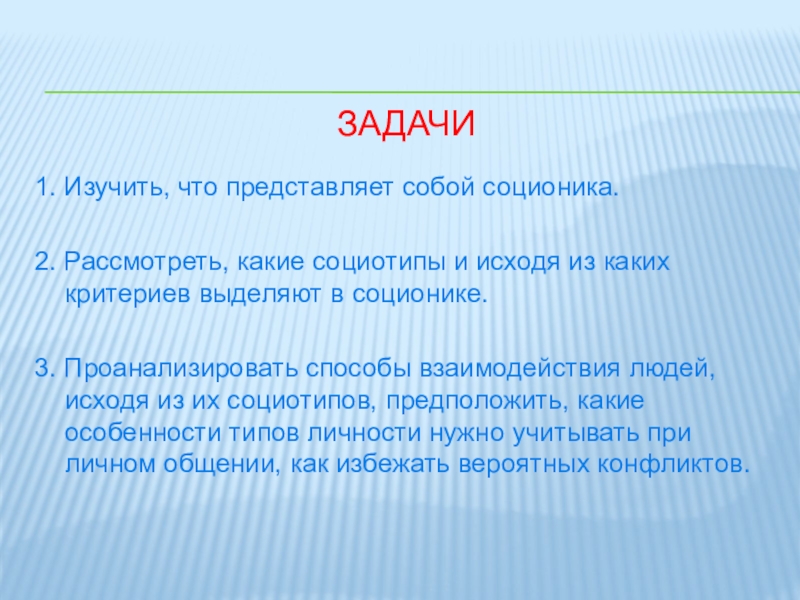 ЗАДАЧИ

1. Изучить, что представляет собой соционика.

2. Рассмотреть, какие социотипы и исходя из каких критериев выделяют в соционике.

3. Проанализировать способы взаимодействия людей, исходя из их социотипов, предположить, какие особенности типов личности нужно учитывать при личном общении, как избежать вероятных конфликтов.